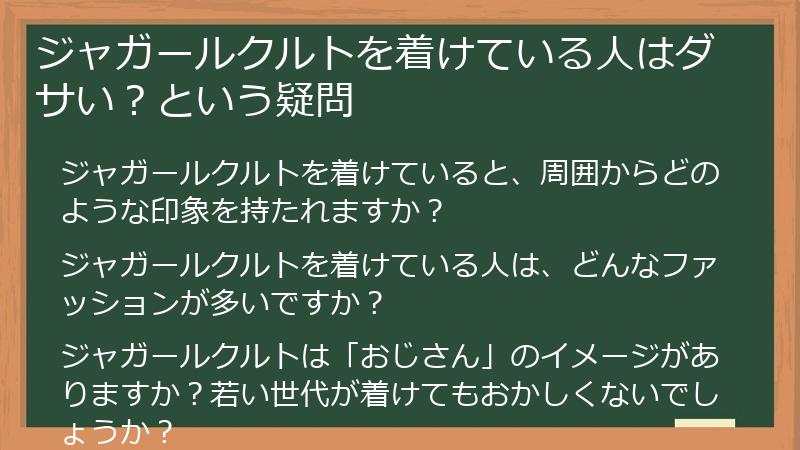 ジャガールクルトを着けている人はダサい？という疑問

ジャガールクルトを着けていると、周囲からどのような印象を持たれますか？

ジャガールクルトを着けている人は、どんなファッションが多いですか？

ジャガールクルトは「おじさん」のイメージがありますか？若い世代が着けてもおかしくないでしょうか？